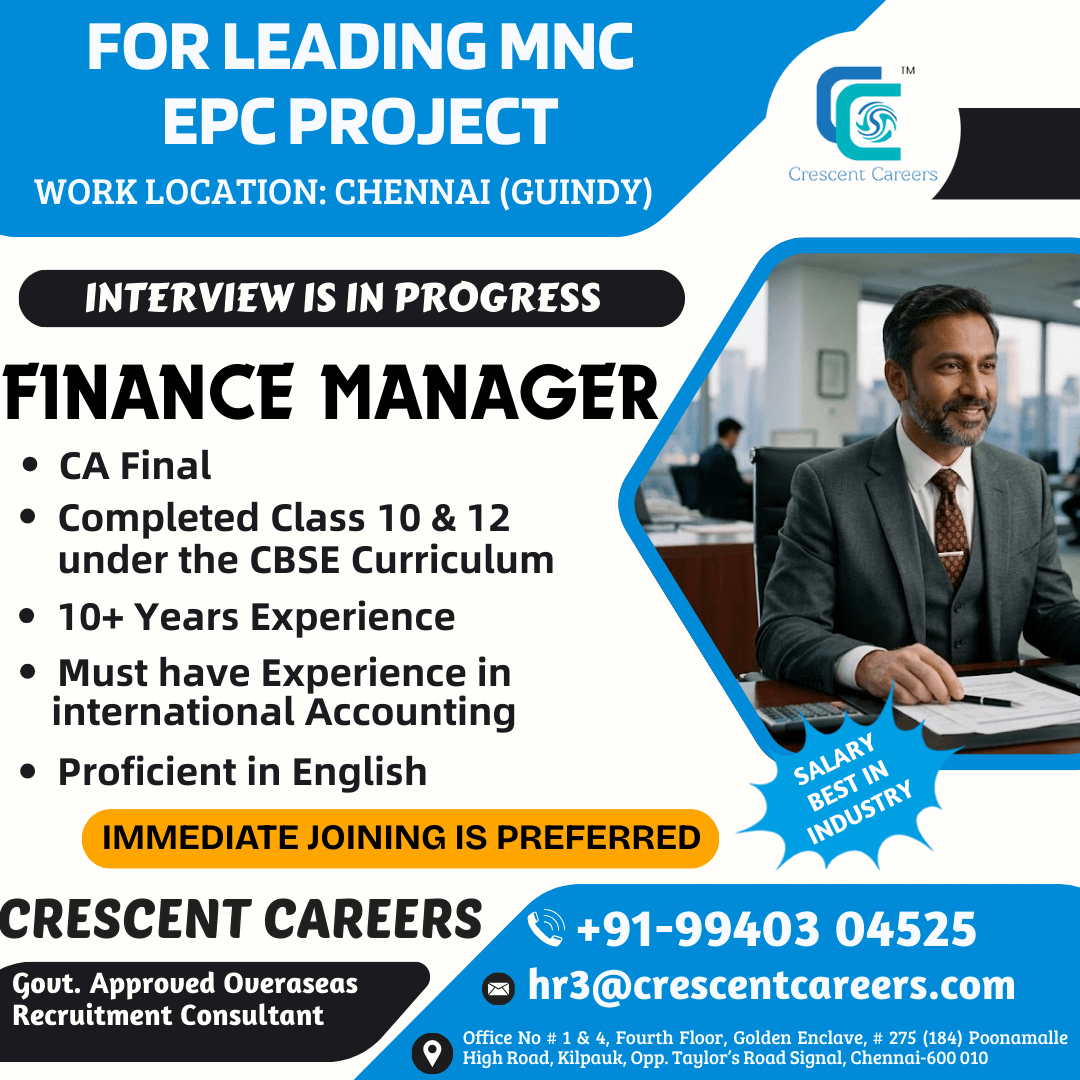 FOR LEADING MNC
EPC PROJECT
WORK LOCATION: CHENNAI (GUINDY)

TM
Crescent Careers

INTERVIEW IS IN PROGRESS

FINANCE MANAGER

• CA Final
• Completed Class 10 & 12 under the CBSE Curriculum
• 10+ Years Experience
• Must have Experience in international Accounting
• Proficient in English

SALARY BEST IN INDUSTRY

IMMEDIATE JOINING IS PREFERRED

CRESCENT CAREERS

Govt. Approved Overaseas Recruitment Consultant

+91-99403 04525

hr3@crescentcareers.com

Office No # 1 & 4, Fourth Floor, Golden Enclave, # 275 (184) Poonamalle High Road, Kilpauk, Opp. Taylor's Road Signal, Chennai-600 010